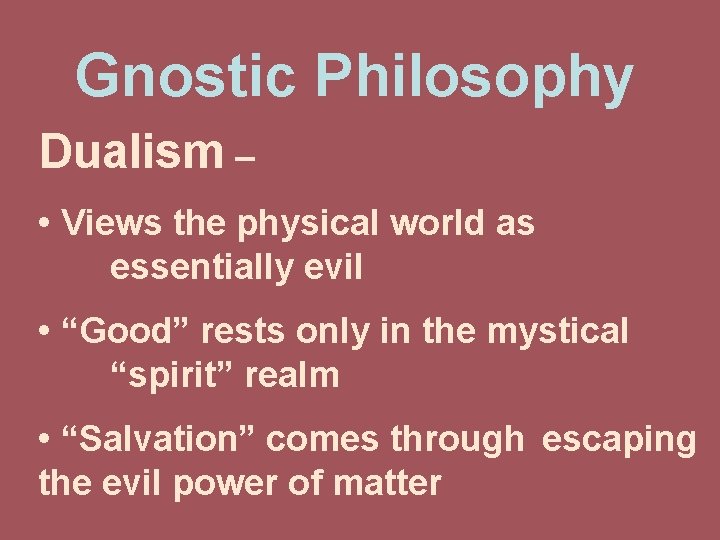 Gnostic Philosophy

Dualism –

• Views the physical world as essentially evil

• “Good” rests only in the mystical “spirit” realm

• “Salvation” comes through escaping the evil power of matter